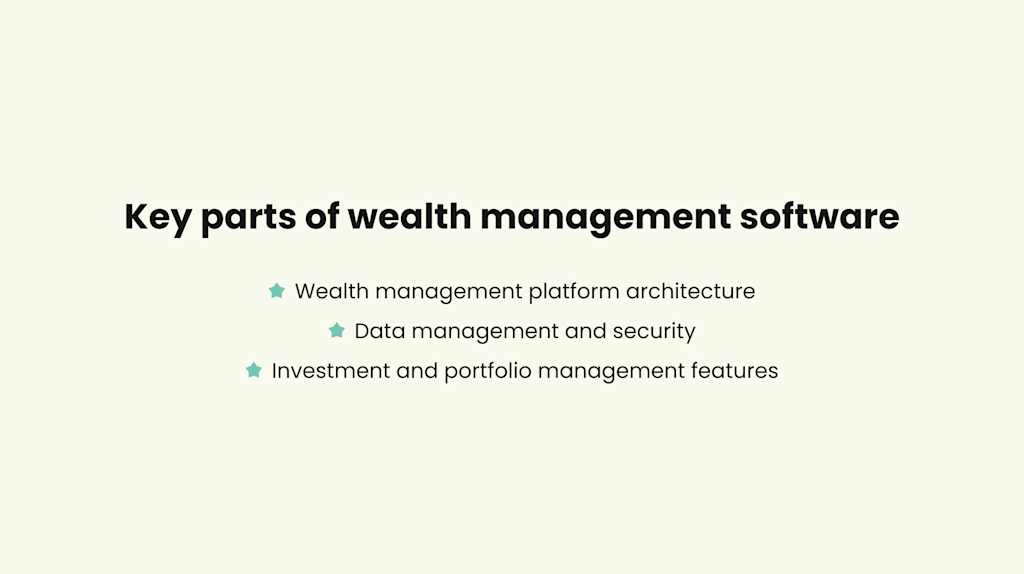 Key parts of wealth management software

Wealth management platform architecture
Data management and security
Investment and portfolio management features